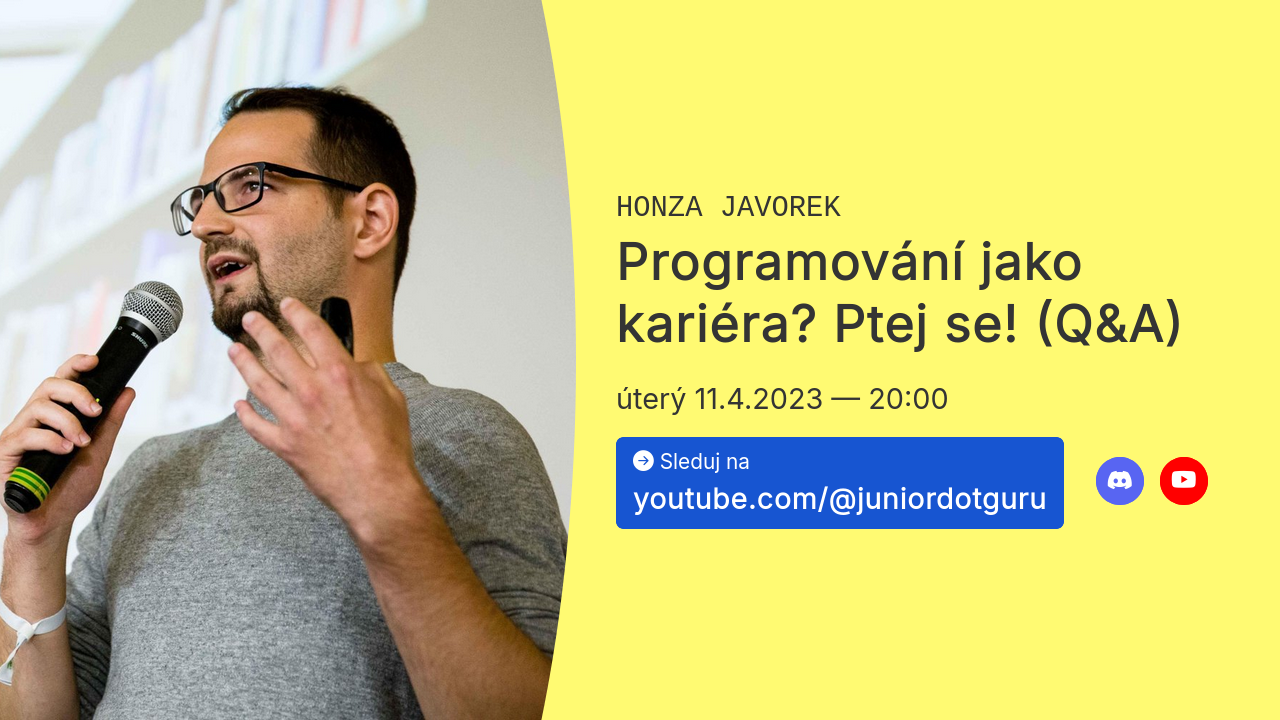 HONZA JAVOREK

Programování jako kariéra? Ptej se! (Q&A)

úterý 11.4.2023 — 20:00

Sleduj na
youtube.com/@juniordotguru